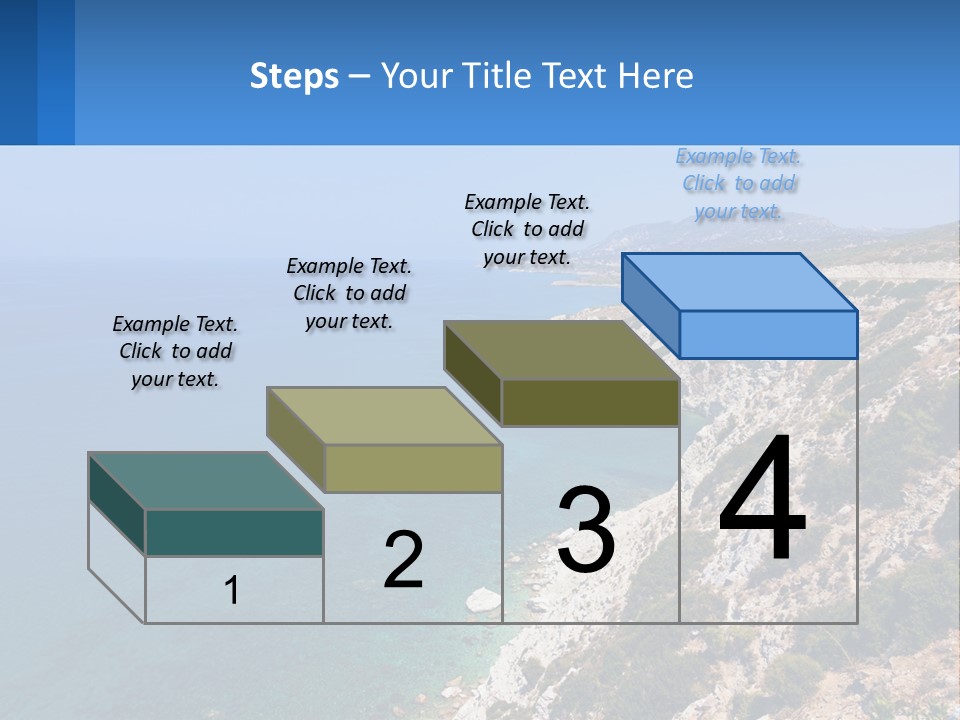 Steps – Your Title Text Here

Example Text. Click to add your text.

Example Text. Click to add your text.

Example Text. Click to add your text.

Example Text. Click to add your text.

1

2

3

4